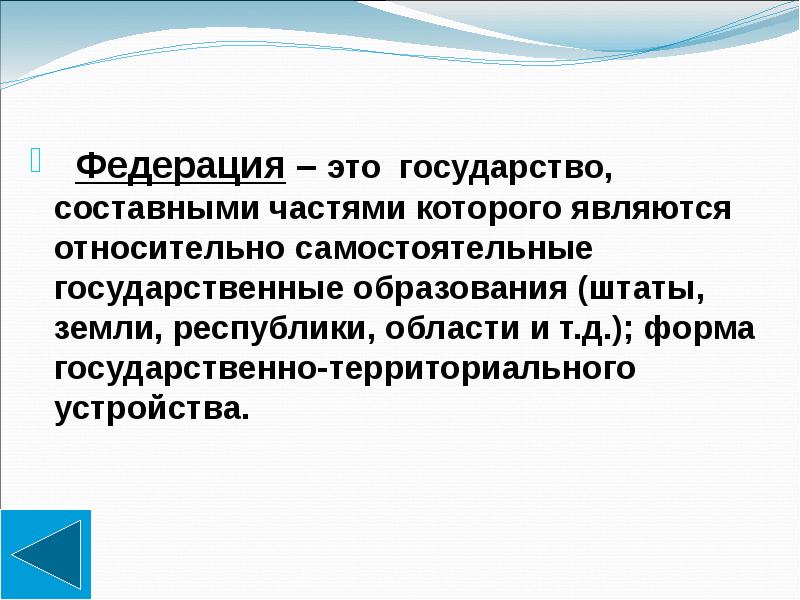 Федерация – это государство, составными частями которого являются относительно самостоятельные государственные образования (штаты, земли, республики, области и т.д.); форма государственно-территориального устройства.